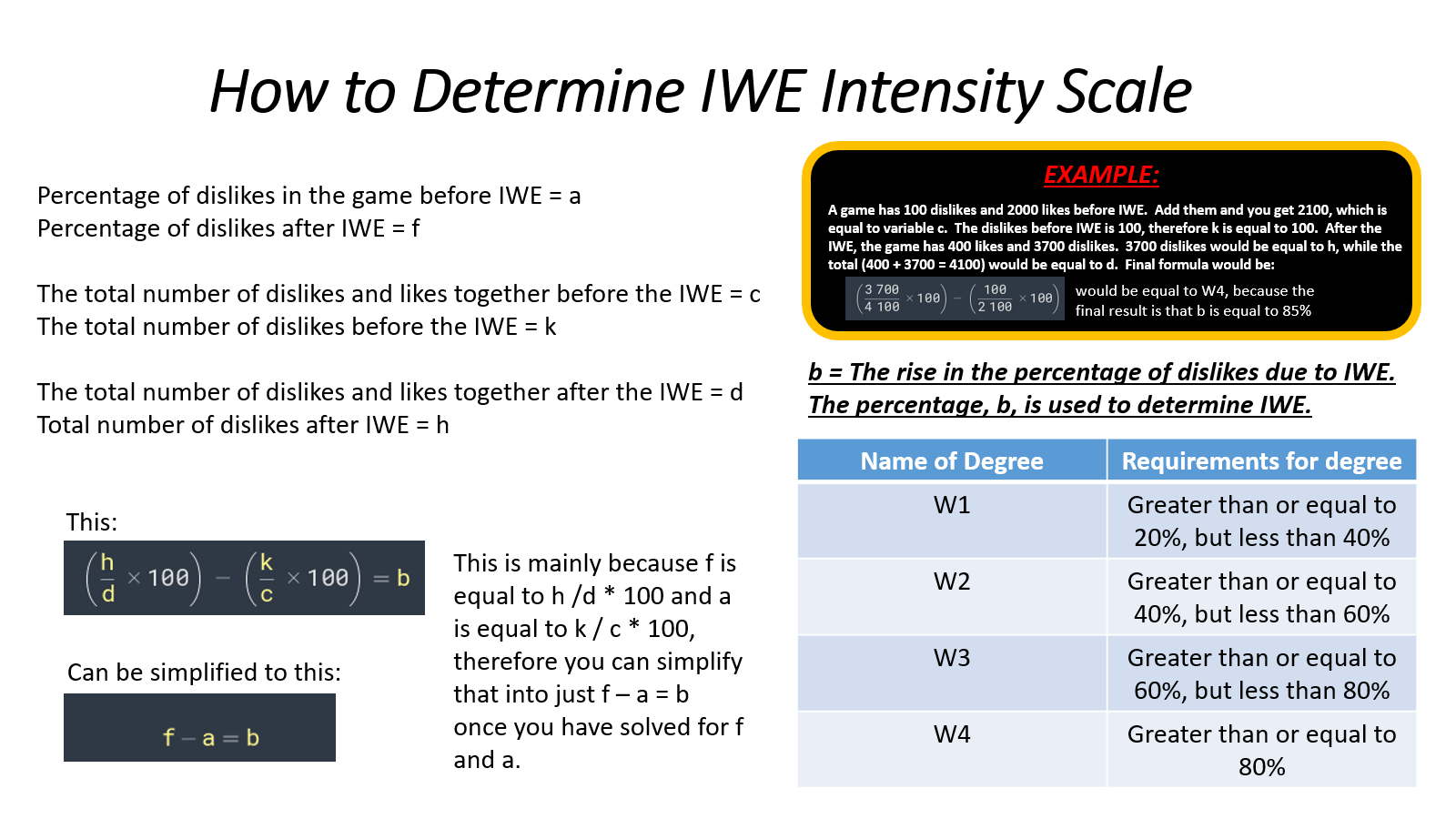 How to Determine IWE Intensity Scale

Percentage of dislikes in the game before IWE = a
Percentage of dislikes after IWE = f

The total number of dislikes and likes together before the IWE = c
The total number of dislikes before the IWE = k

The total number of dislikes and likes together after the IWE = d
Total number of dislikes after IWE = h

This:

$\left(\frac{h}{d} \times 100\right) - \left(\frac{k}{c} \times 100\right) = b$

Can be simplified to this:

$f - a = b$

This is mainly because f is equal to h /d * 100 and a is equal to k / c * 100, therefore you can simplify that into just f – a = b once you have solved for f and a.

EXAMPLE:

A game has 100 dislikes and 2000 likes before IWE. Add them and you get 2100, which is equal to variable c. The dislikes before IWE is 100, therefore k is equal to 100. After the IWE, the game has 400 likes and 3700 dislikes. 3700 dislikes would be equal to h, while the total (400 + 3700 = 4100) would be equal to d. Final formula would be:

$\left(\frac{3\,700}{4\,100} \times 100\right) - \left(\frac{100}{2\,100} \times 100\right)$ would be equal to W4, because the final result is that b is equal to 85%

b = The rise in the percentage of dislikes due to IWE.
The percentage, b, is used to determine IWE.

| Name of Degree | Requirements for degree |
|---|---|
| W1 | Greater than or equal to 20%, but less than 40% |
| W2 | Greater than or equal to 40%, but less than 60% |
| W3 | Greater than or equal to 60%, but less than 80% |
| W4 | Greater than or equal to 80% |